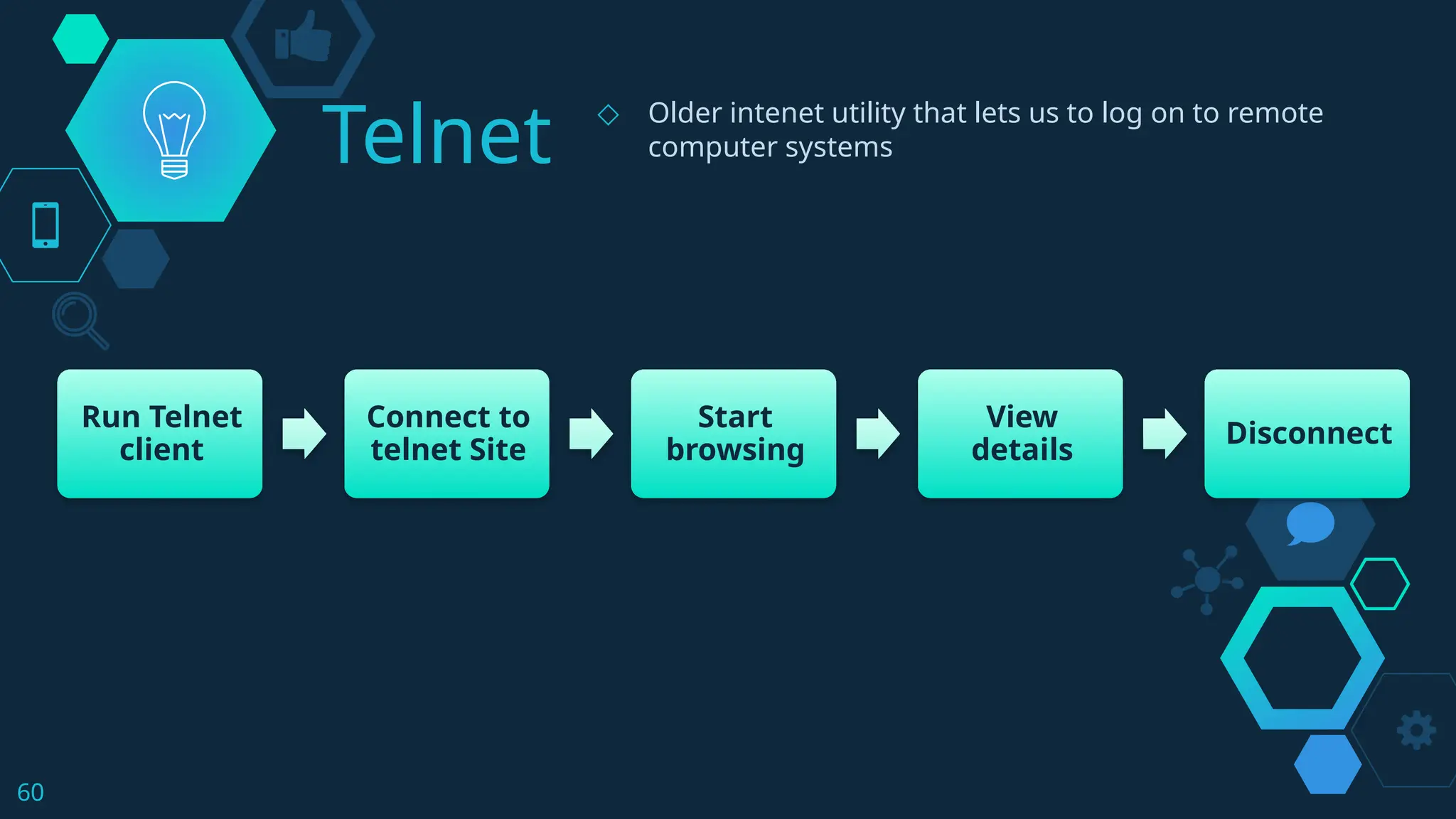 Telnet

◇ Older intenet utility that lets us to log on to remote computer systems

Run Telnet client

Connect to telnet Site

Start browsing

View details

Disconnect

60